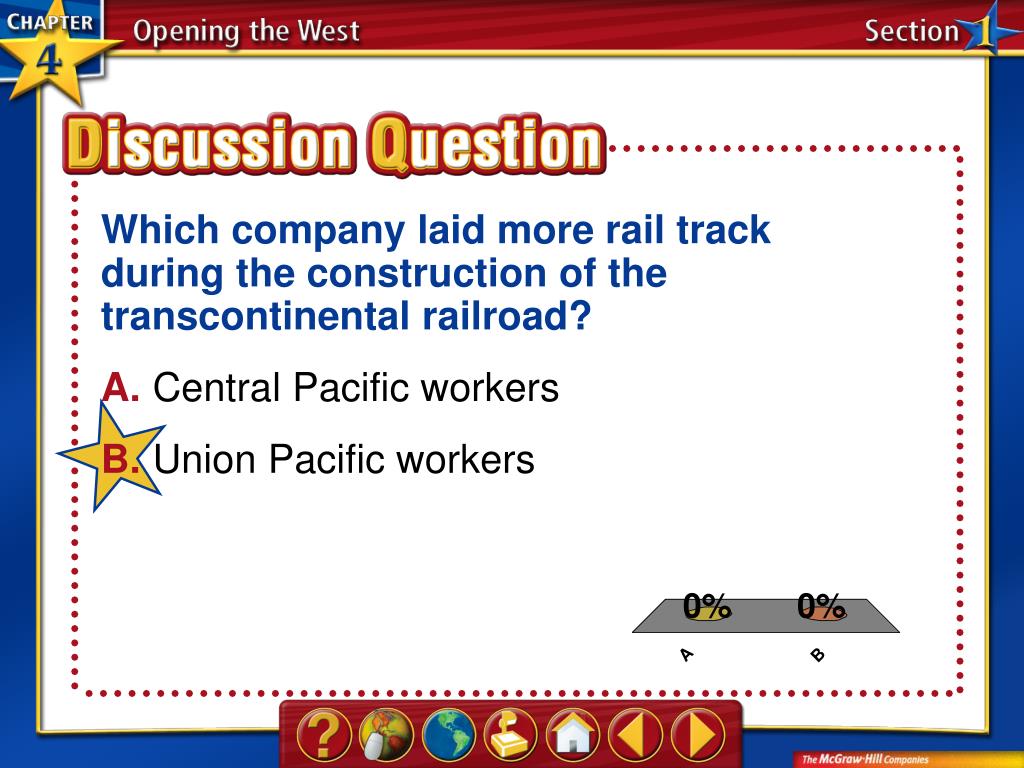 CHAPTER 4 Opening the West

Section 1

Discussion Question

Which company laid more rail track during the construction of the transcontinental railroad?

A. Central Pacific workers

B. Union Pacific workers

0%

0%

A

B

?

The McGraw-Hill Companies